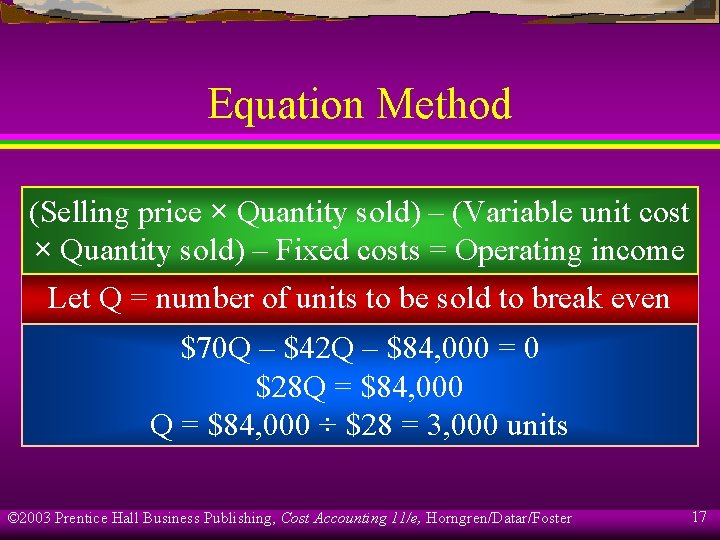 Equation Method

(Selling price × Quantity sold) – (Variable unit cost × Quantity sold) – Fixed costs = Operating income

Let Q = number of units to be sold to break even

\$70Q – \$42Q – \$84,000 = 0
\$28Q = \$84,000
Q = \$84,000 ÷ \$28 = 3,000 units

©2003 Prentice Hall Business Publishing, Cost Accounting 11/e, Horngren/Datar/Foster

17